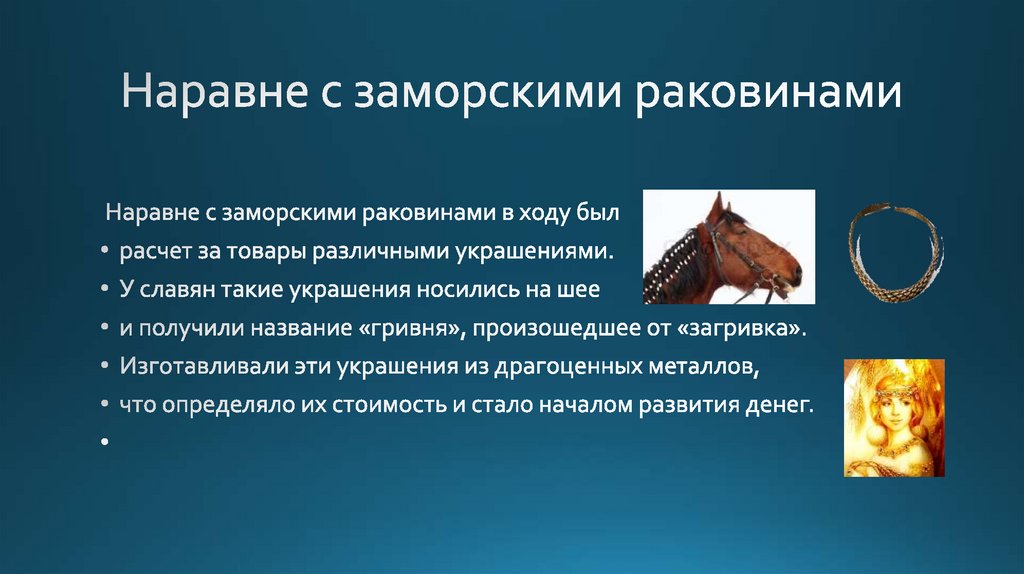 Наравне с заморскими раковинами

Наравне с заморскими раковинами в ходу был

• расчет за товары различными украшениями.

• У славян такие украшения носились на шее

• и получили название «гривня», произошедшее от «загривка».

• Изготавливали эти украшения из драгоценных металлов,

• что определяло их стоимость и стало началом развития денег.

•